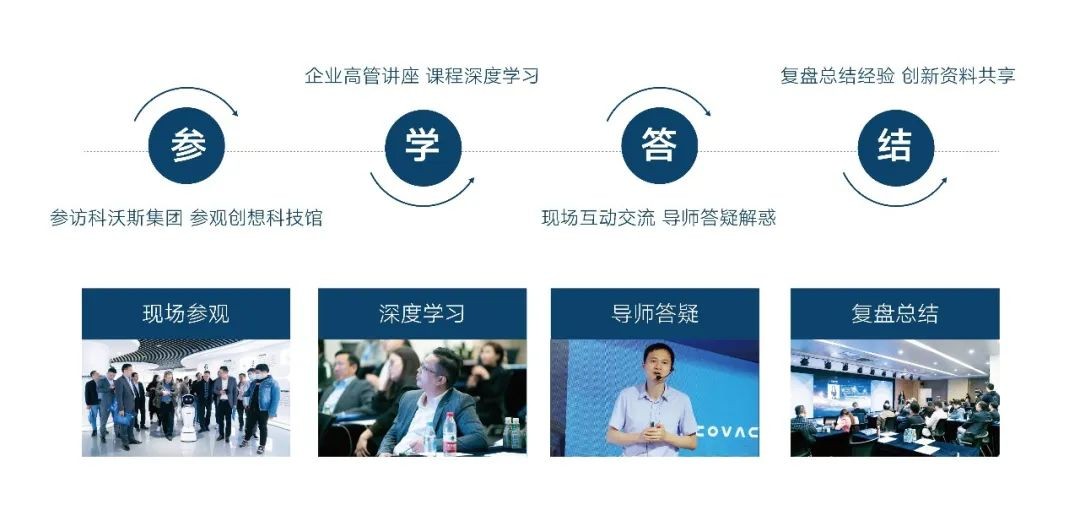 企业高管讲座 课程深度学习

复盘总结经验 创新资料共享

参

学

答

结

参访科沃斯集团 参观创想科技馆

现场互动交流 导师答疑解惑

现场参观

深度学习

导师答疑

复盘总结

COVAC